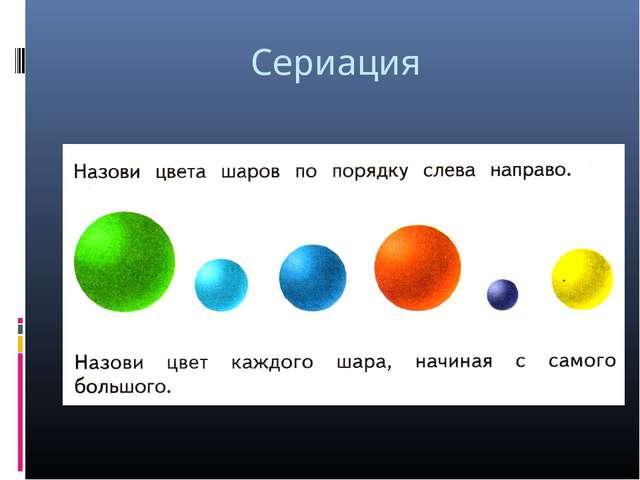 Сериация

Назови цвета шаров по порядку слева направо.

Назови цвет каждого шара, начиная с самого большого.